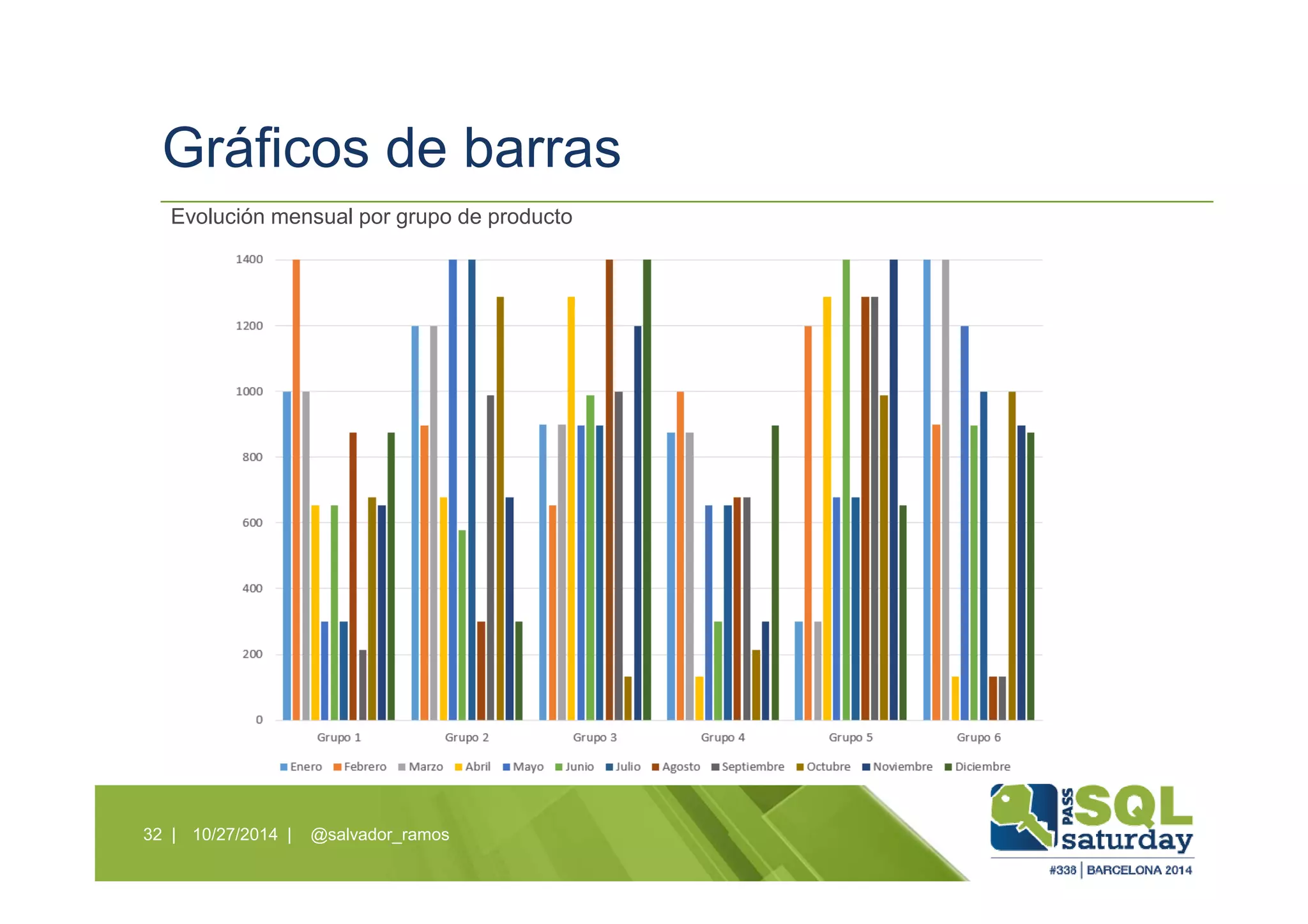 Gráficos de barras

Evolución mensual por grupo de producto

1400
1200
1000
800
600
400
200
0

Grupo 1 Grupo 2 Grupo 3 Grupo 4 Grupo 5 Grupo 6

Enero Febrero Marzo Abril Mayo Junio Julio Agosto Septiembre Octubre Noviembre Diciembre

32 | 10/27/2014 | @salvador_ramos

PASS SQL saturday
#338 | BARCELONA 2014